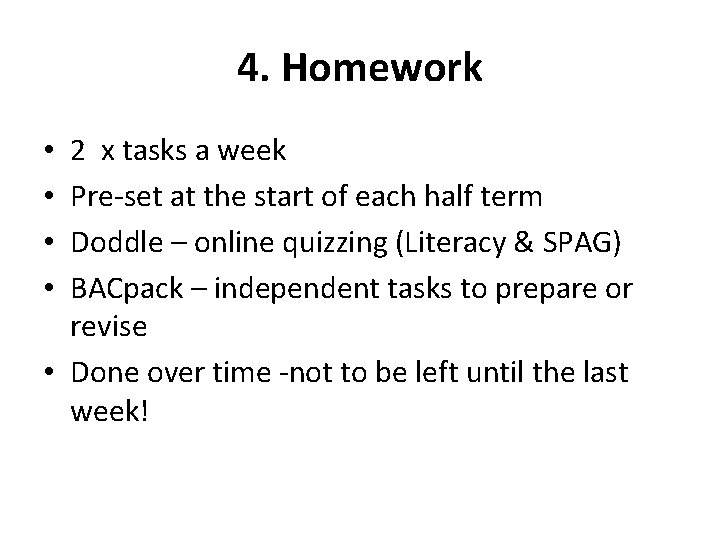 4. Homework

• 2 x tasks a week
• Pre-set at the start of each half term
• Doddle – online quizzing (Literacy & SPAG)
• BACpack – independent tasks to prepare or revise
• Done over time -not to be left until the last week!